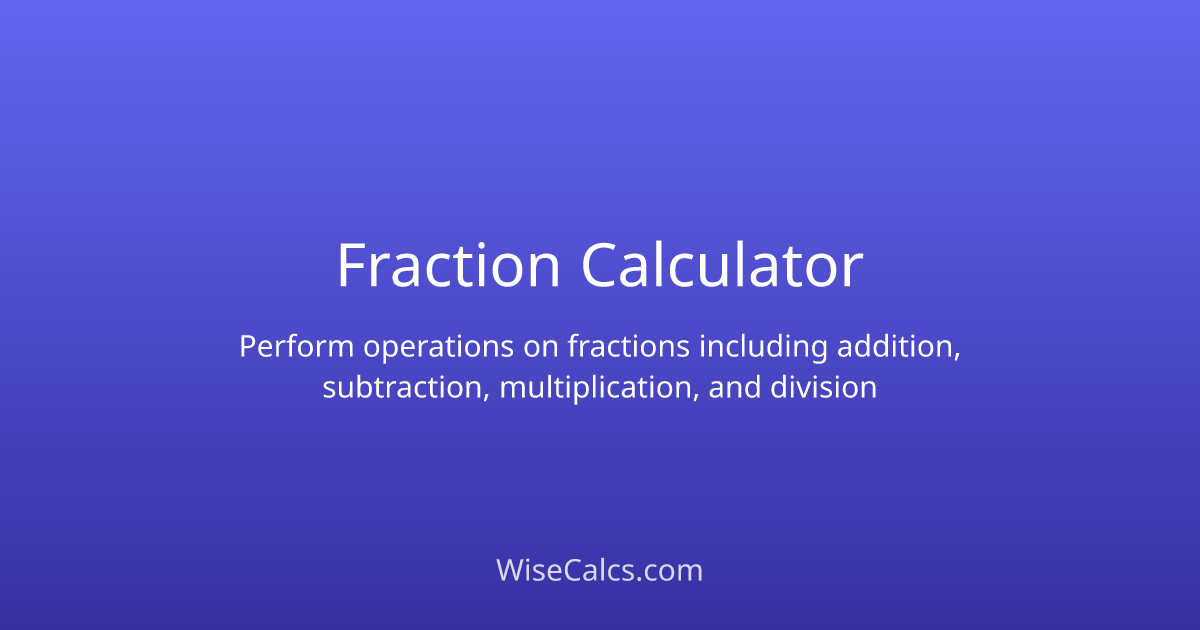 Fraction Calculator

Perform operations on fractions including addition, subtraction, multiplication, and division

WiseCalcs.com